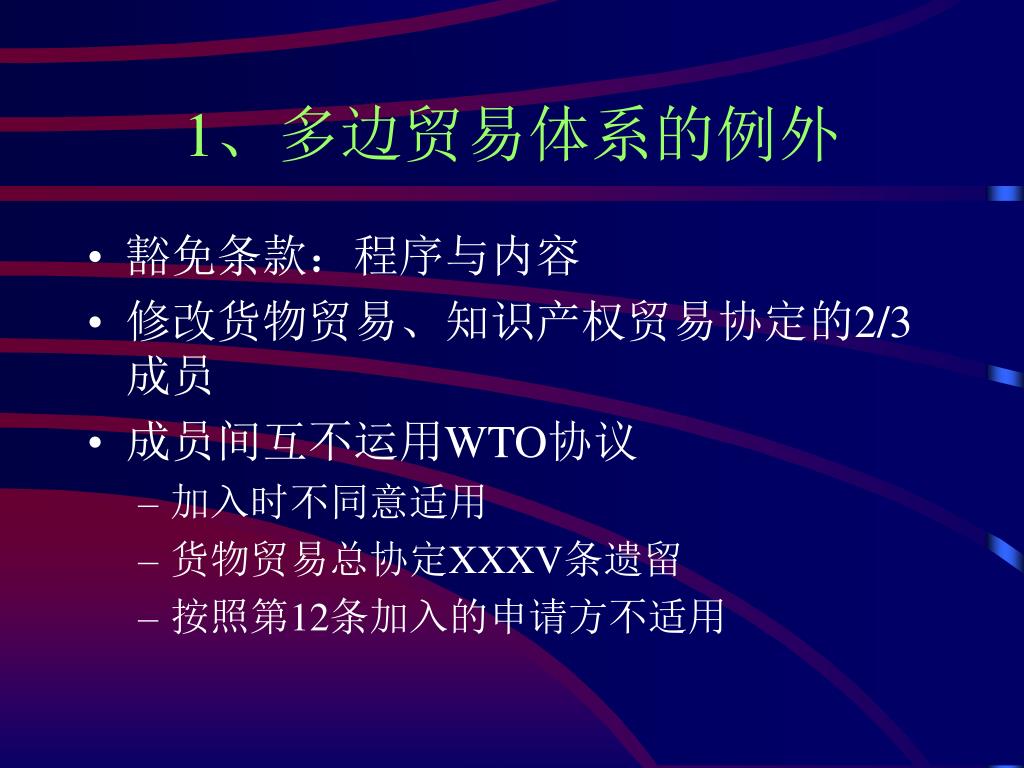 1、多边贸易体系的例外

• 豁免条款：程序与内容
• 修改货物贸易、知识产权贸易协定的2/3成员
• 成员间互不运用WTO协议
– 加入时不同意适用
– 货物贸易总协定XXXV条遗留
– 按照第12条加入的申请方不适用